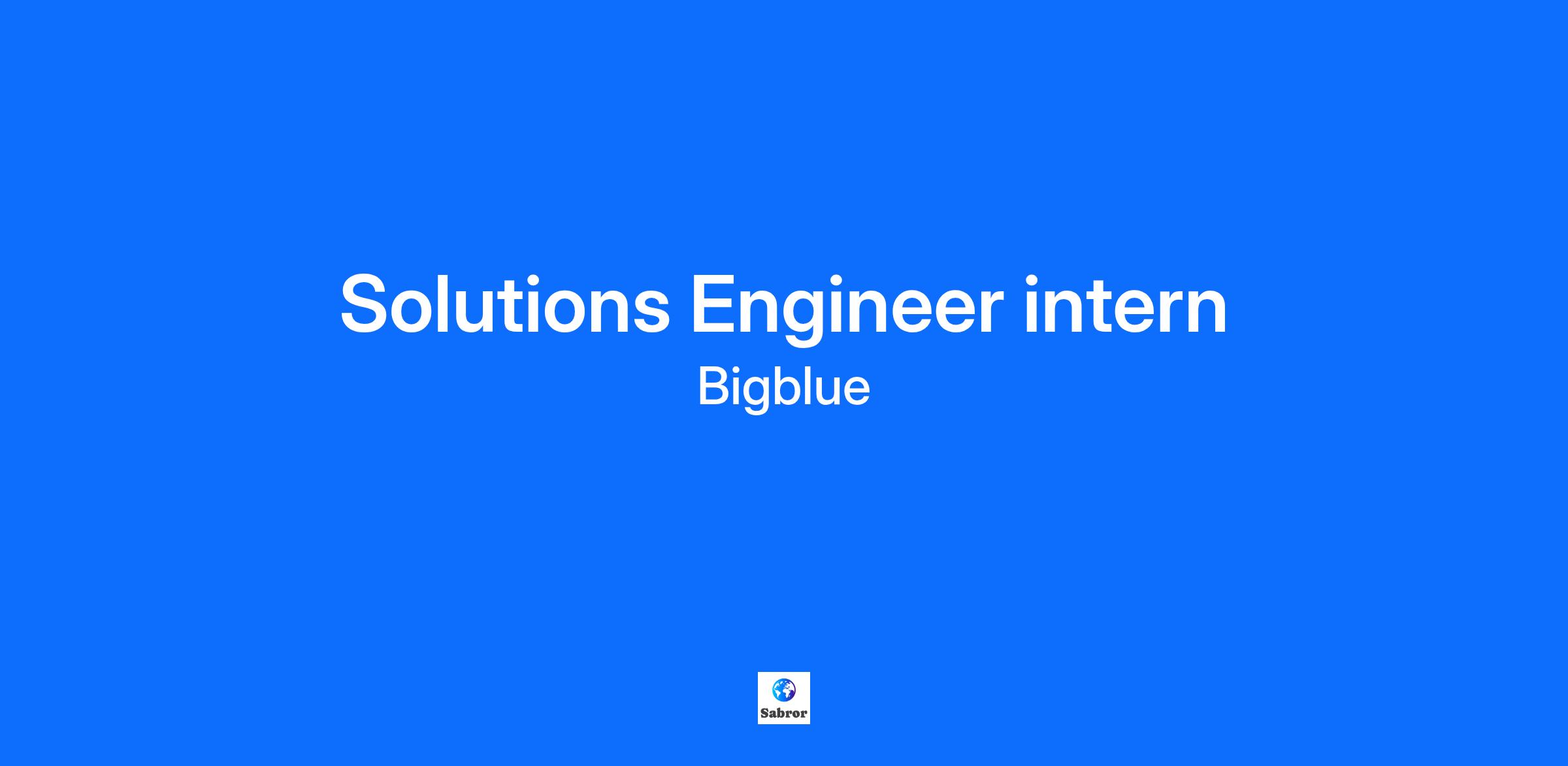 Solutions Engineer intern
Bigblue

Sabror